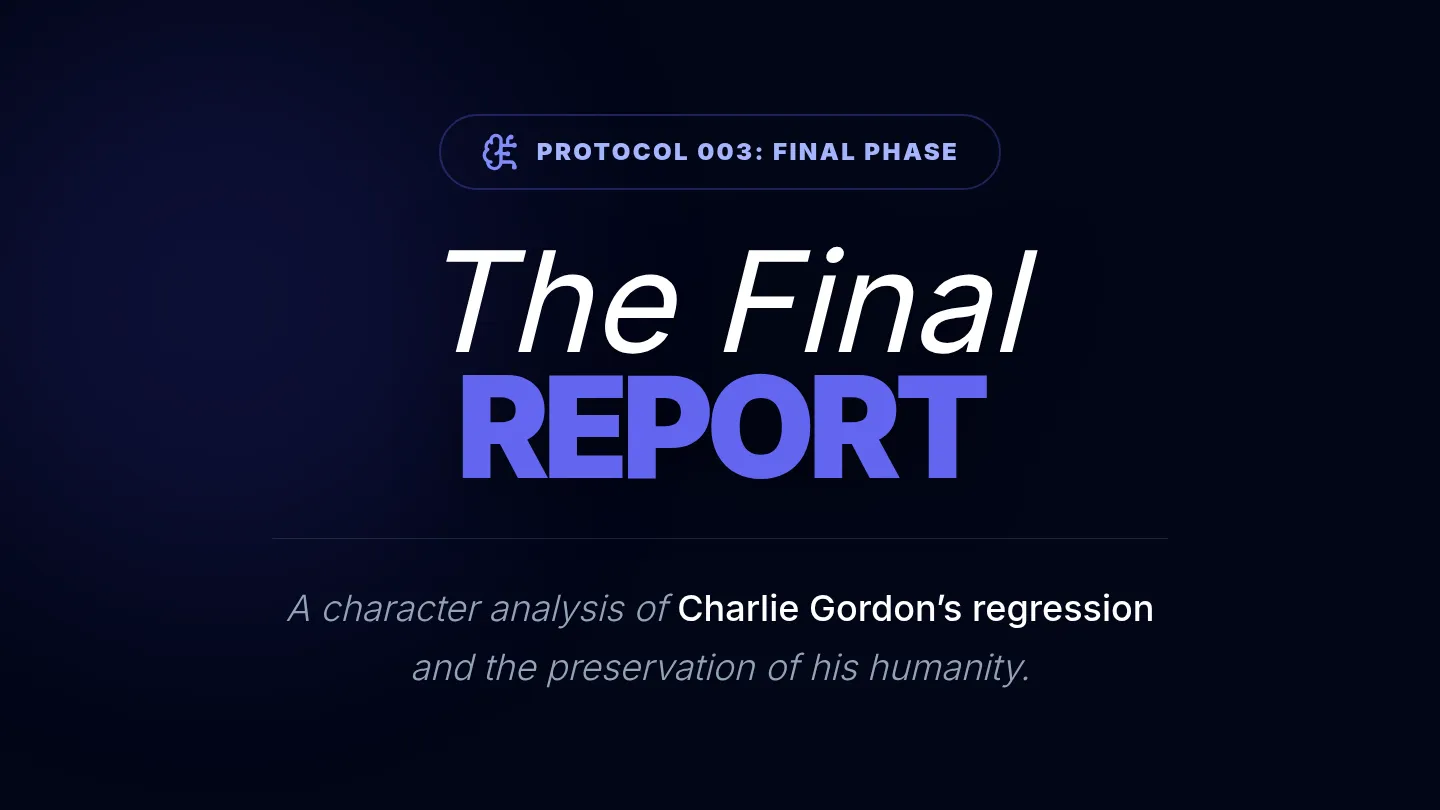 PROTOCOL 003: FINAL PHASE

The Final
REPORT

A character analysis of Charlie Gordon's regression and the preservation of his humanity.